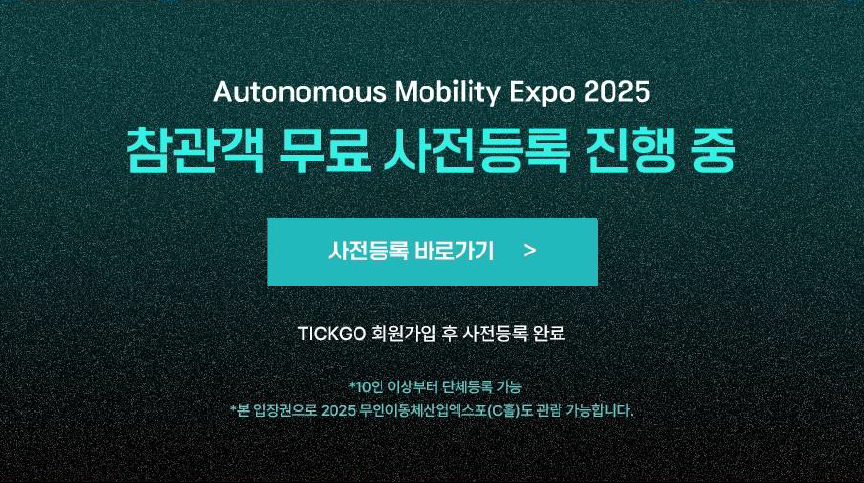 Autonomous Mobility Expo 2025

참관객 무료 사전등록 진행 중

사전등록 바로가기 >

TICKGO 회원가입 후 사전등록 완료

*10인 이상부터 단체등록 가능

*본 입장권으로 2025 무인이동체산업엑스포(C홀)도 관람 가능합니다.